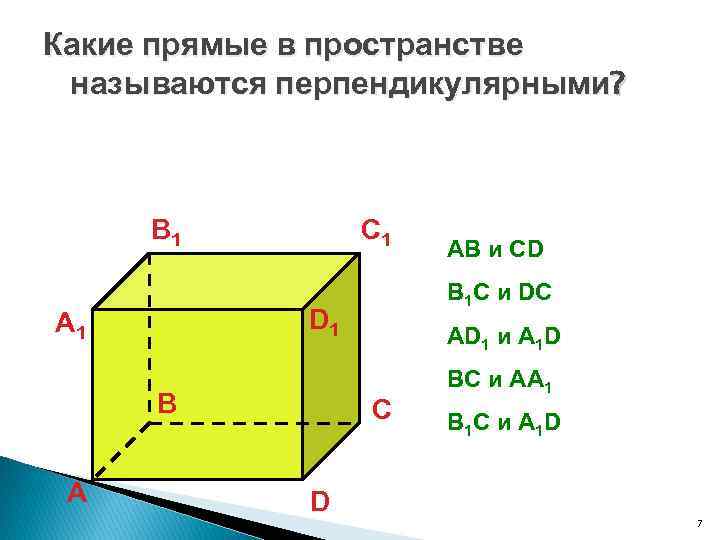 Какие прямые в пространстве называются перпендикулярными?

$B_1$
$C_1$
$A_1$
$D_1$
B
C
A
D

AB и CD

$B_1C$ и DC

$AD_1$ и $A_1D$

BC и $AA_1$

$B_1C$ и $A_1D$

7